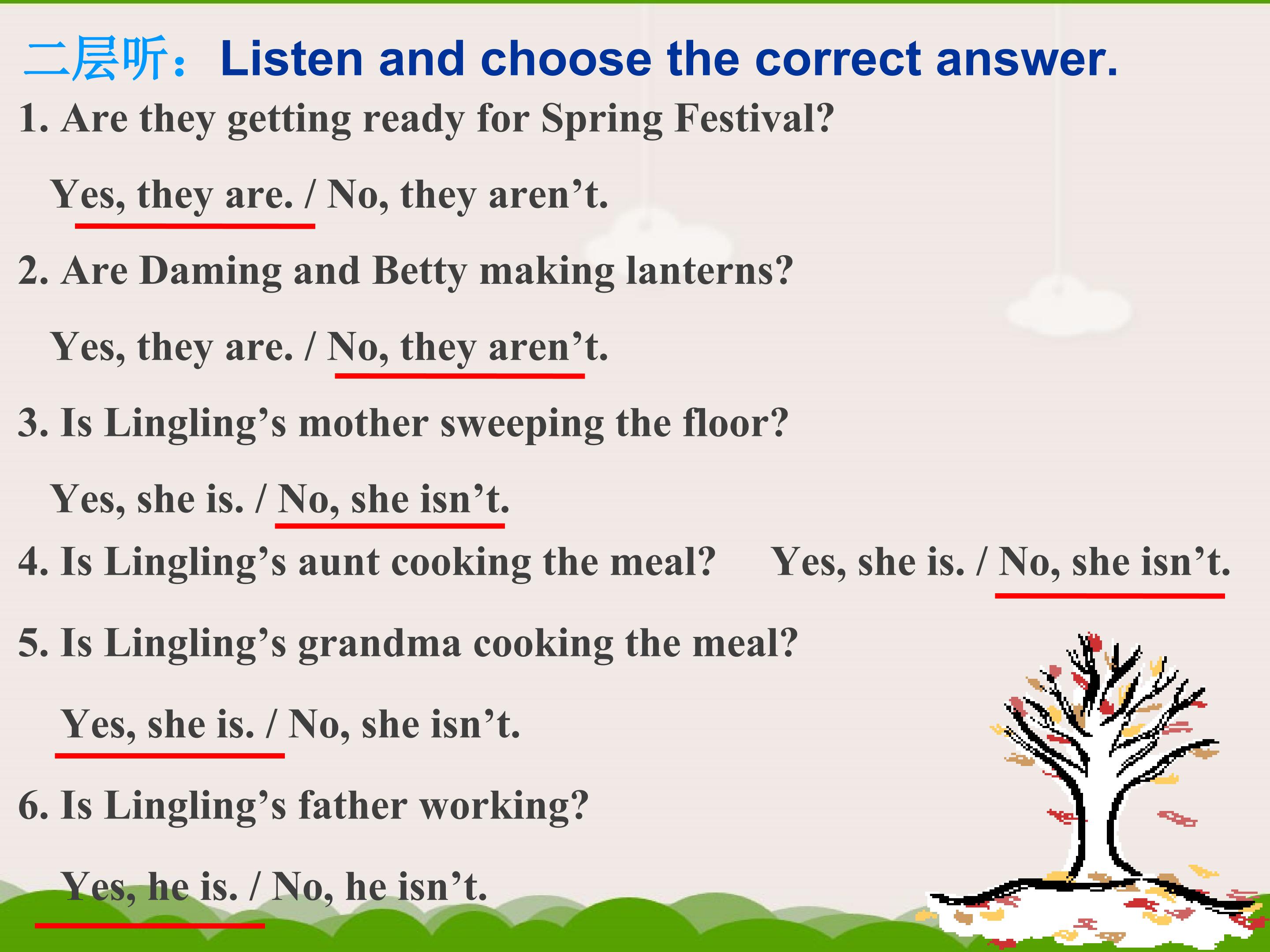 二层听：Listen and choose the correct answer.

1. Are they getting ready for Spring Festival?

Yes, they are. / No, they aren’t.

2. Are Daming and Betty making lanterns?

Yes, they are. / No, they aren’t.

3. Is Lingling’s mother sweeping the floor?

Yes, she is. / No, she isn’t.

4. Is Lingling’s aunt cooking the meal? Yes, she is. / No, she isn’t.

5. Is Lingling’s grandma cooking the meal?

Yes, she is. / No, she isn’t.

6. Is Lingling’s father working?

Yes, he is. / No, he isn’t.